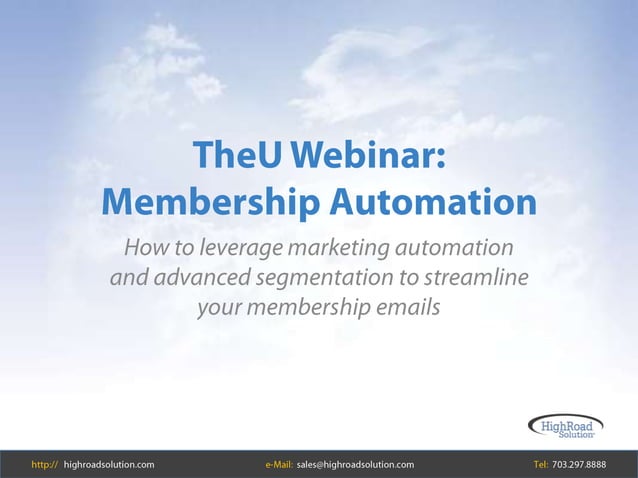 TheU Webinar:
Membership Automation

How to leverage marketing automation and advanced segmentation to streamline your membership emails

HighRoad Solution

http:// highroadsolution.com e-Mail: sales@highroadsolution.com Tel: 703.297.8888